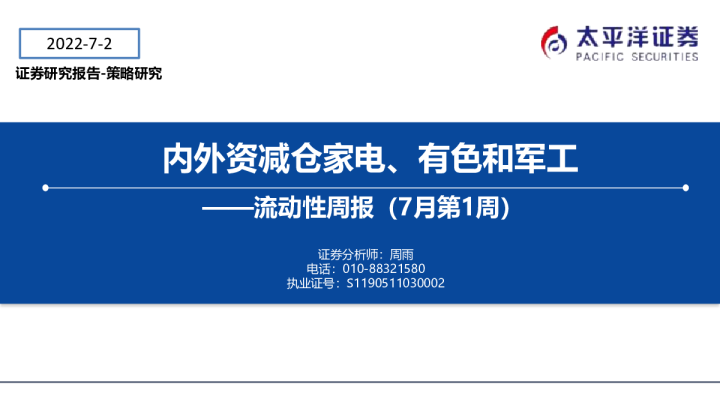 2022-7-2

证券研究报告-策略研究

太平洋证券
PACIFIC SECURITIES

内外资减仓家电、有色和军工

——流动性周报（7月第1周）

证券分析师：周雨
电话：010-88321580
执业证号：S1190511030002